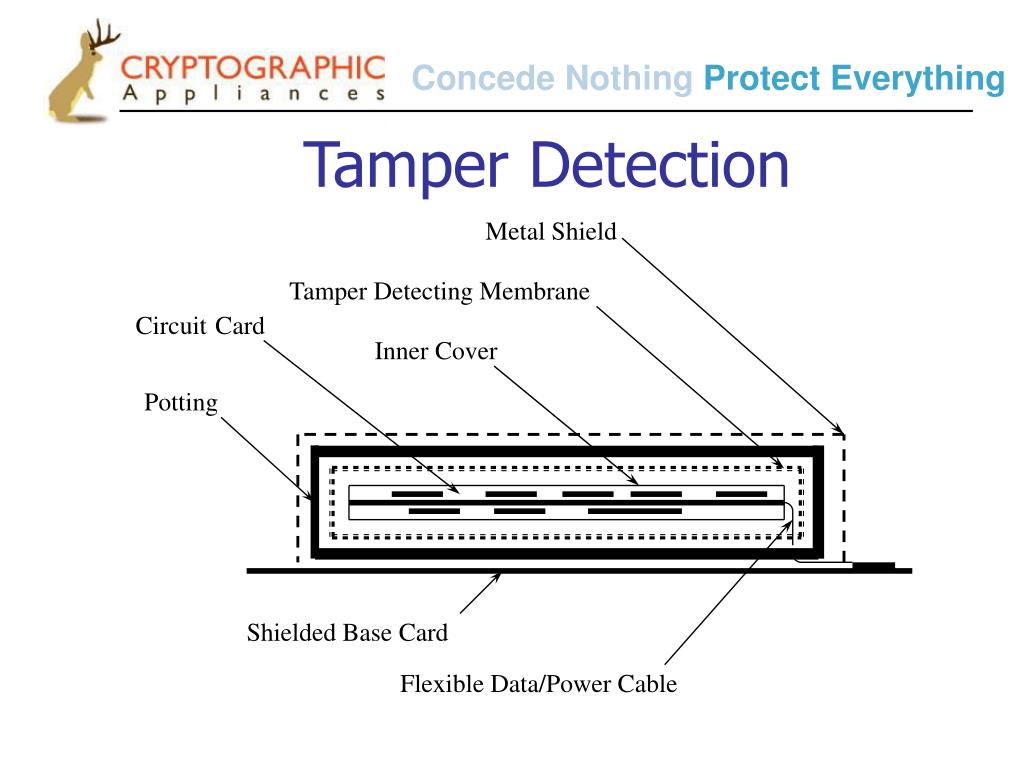 CRYPTOGRAPHIC
Appliances

Concede Nothing Protect Everything

Tamper Detection

Metal Shield

Tamper Detecting Membrane

Circuit Card

Inner Cover

Potting

Shielded Base Card

Flexible Data/Power Cable